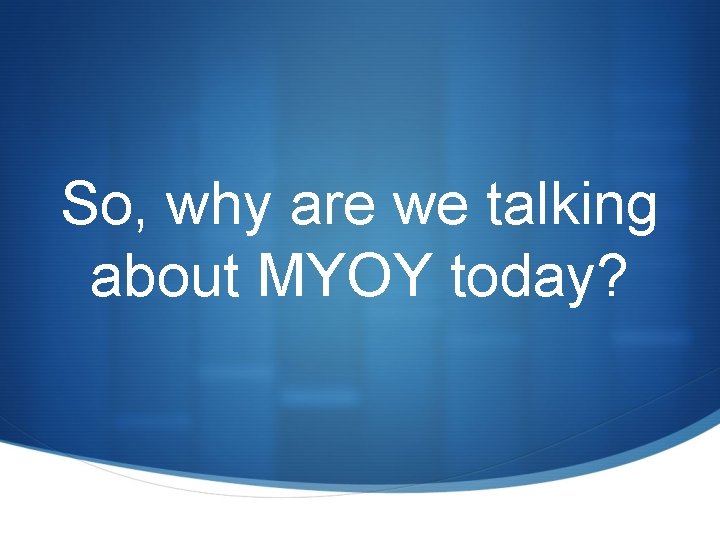 So, why are we talking about MYOY today?